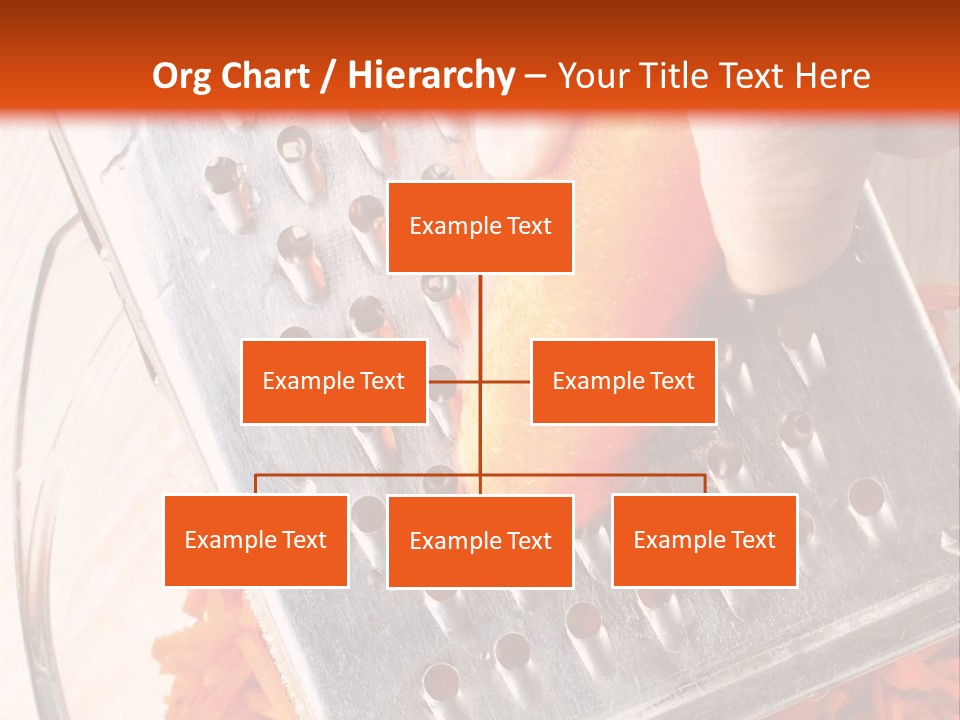 Org Chart / Hierarchy – Your Title Text Here

Example Text

Example Text

Example Text

Example Text

Example Text

Example Text